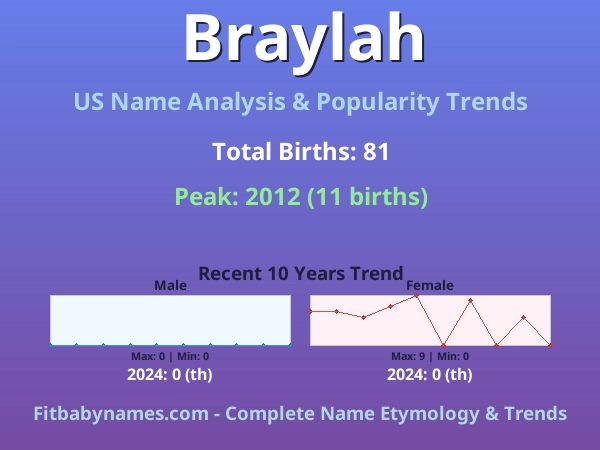 Braylah

US Name Analysis & Popularity Trends

Total Births: 81

Peak: 2012 (11 births)

Recent 10 Years Trend

Male

Max: 0 | Min: 0

2024: 0 (th)

Female

Max: 9 | Min: 0

2024: 0 (th)

Fitbabynames.com - Complete Name Etymology & Trends